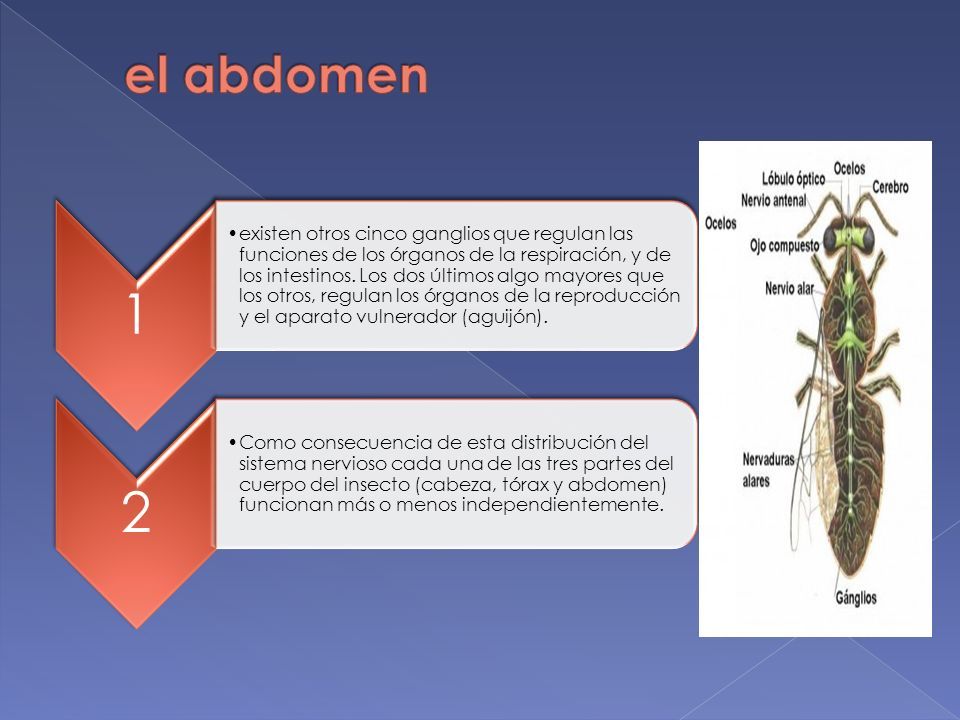 el abdomen

1

• existen otros cinco ganglios que regulan las funciones de los órganos de la respiración, y de los intestinos. Los dos últimos algo mayores que los otros, regulan los órganos de la reproducción y el aparato vulnerador (aguijón).

2

• Como consecuencia de esta distribución del sistema nervioso cada una de las tres partes del cuerpo del insecto (cabeza, tórax y abdomen) funcionan más o menos independientemente.

Ocelos
Lóbulo óptico
Cerebro
Nervio antenal
Ocelos
Ojo compuesto
Nervio alar
Nervaduras alares
Gánglios